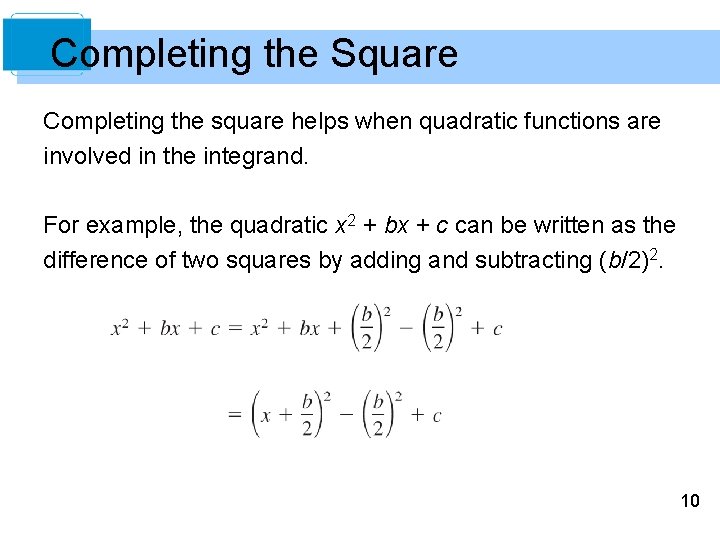 Completing the Square

Completing the square helps when quadratic functions are involved in the integrand.

For example, the quadratic $x^2 + bx + c$ can be written as the difference of two squares by adding and subtracting $(b/2)^2$.

$x^2 + bx + c = x^2 + bx + \left(\frac{b}{2}\right)^2 - \left(\frac{b}{2}\right)^2 + c$

$= \left(x + \frac{b}{2}\right)^2 - \left(\frac{b}{2}\right)^2 + c$

10